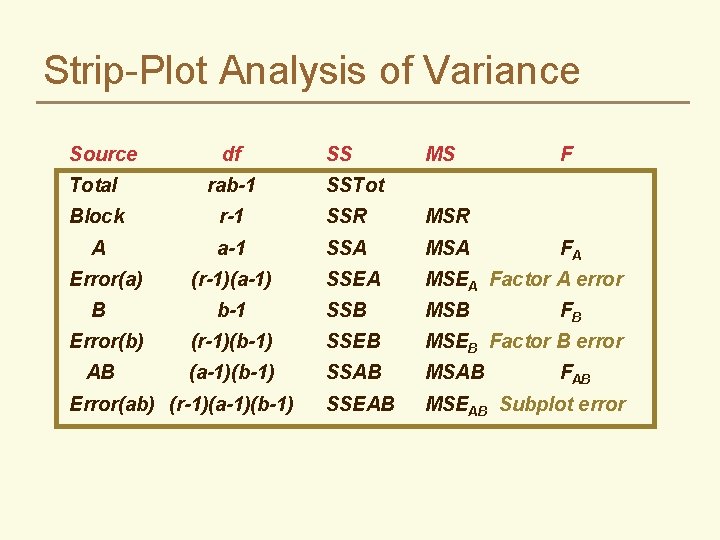 Strip-Plot Analysis of Variance

| Source | df | SS | MS | F |
|---|---|---|---|---|
| Total | rab-1 | SSTot | | |
| Block | r-1 | SSR | MSR | |
| A | a-1 | SSA | MSA | $F_A$ |
| Error(a) | (r-1)(a-1) | SSEA | $MSE_A$ | Factor A error |
| B | b-1 | SSB | MSB | $F_B$ |
| Error(b) | (r-1)(b-1) | SSEB | $MSE_B$ | Factor B error |
| AB | (a-1)(b-1) | SSAB | MSAB | $F_{AB}$ |
| Error(ab) | (r-1)(a-1)(b-1) | SSEAB | $MSE_{AB}$ | Subplot error |